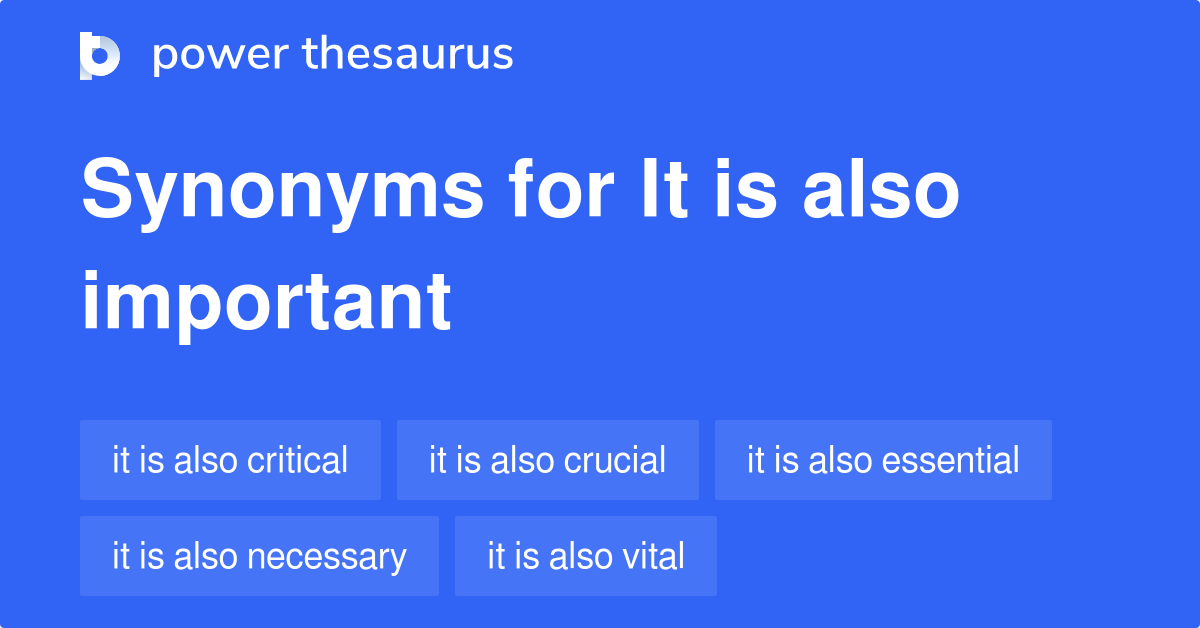 power thesaurus

Synonyms for It is also important

it is also critical
it is also crucial
it is also essential
it is also necessary
it is also vital